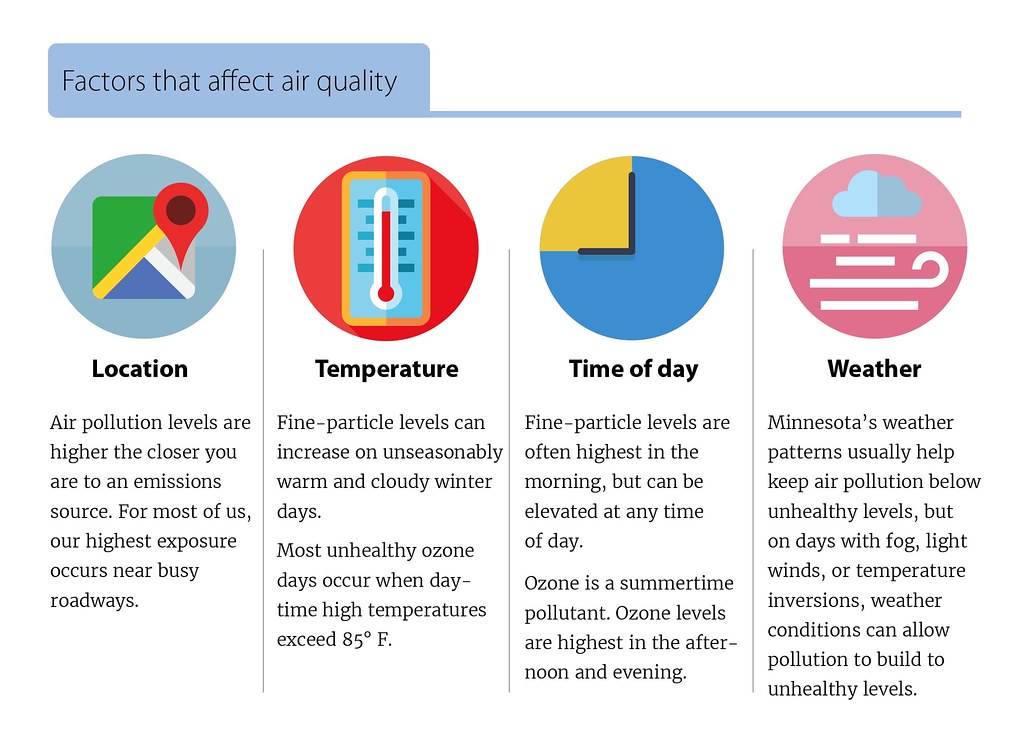 Factors that affect air quality

Location

Air pollution levels are higher the closer you are to an emissions source. For most of us, our highest exposure occurs near busy roadways.

Temperature

Fine-particle levels can increase on unseasonably warm and cloudy winter days.

Most unhealthy ozone days occur when daytime high temperatures exceed 85° F.

Time of day

Fine-particle levels are often highest in the morning, but can be elevated at any time of day.

Ozone is a summertime pollutant. Ozone levels are highest in the afternoon and evening.

Weather

Minnesota's weather patterns usually help keep air pollution below unhealthy levels, but on days with fog, light winds, or temperature inversions, weather conditions can allow pollution to build to unhealthy levels.